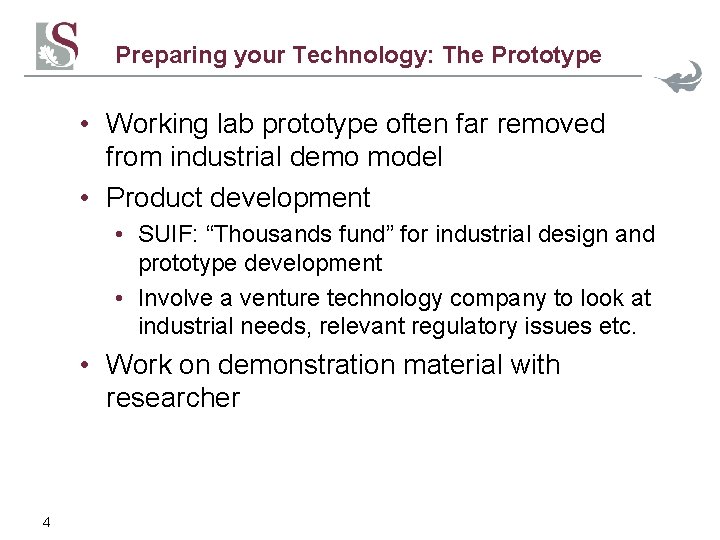 S

Preparing your Technology: The Prototype

• Working lab prototype often far removed from industrial demo model
• Product development
  • SUIF: “Thousands fund” for industrial design and prototype development
  • Involve a venture technology company to look at industrial needs, relevant regulatory issues etc.
• Work on demonstration material with researcher

4